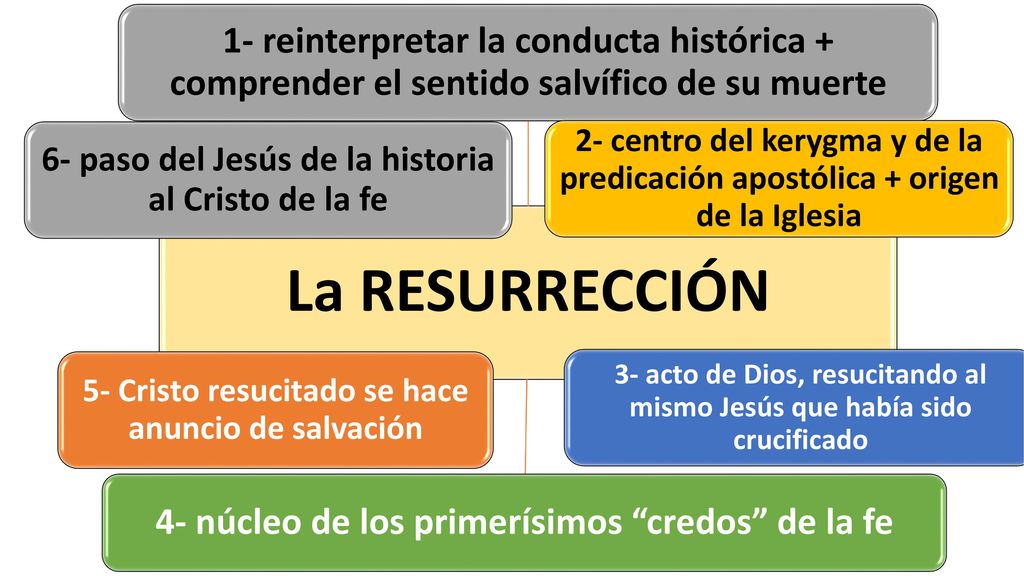 1- reinterpretar la conducta histórica + comprender el sentido salvífico de su muerte

6- paso del Jesús de la historia al Cristo de la fe

2- centro del kerygma y de la predicación apostólica + origen de la Iglesia

La RESURRECCIÓN

5- Cristo resucitado se hace anuncio de salvación

3- acto de Dios, resucitando al mismo Jesús que había sido crucificado

4- núcleo de los primerísimos “credos” de la fe